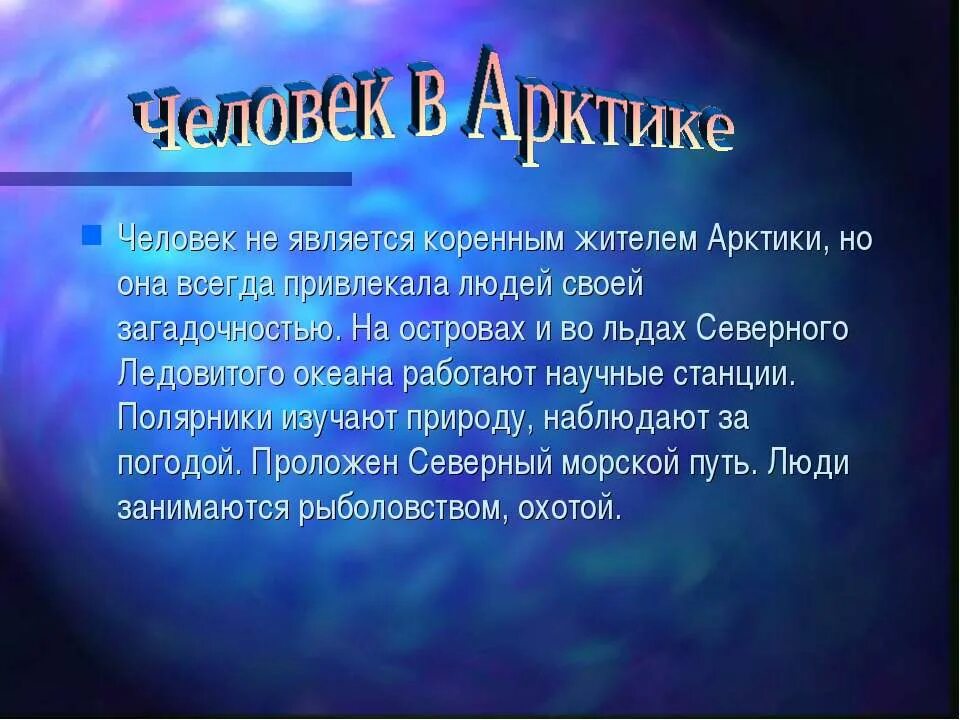 Человек в Арктике

Человек не является коренным жителем Арктики, но она всегда привлекала людей своей загадочностью. На островах и во льдах Северного Ледовитого океана работают научные станции. Полярники изучают природу, наблюдают за погодой. Проложен Северный морской путь. Люди занимаются рыболовством, охотой.